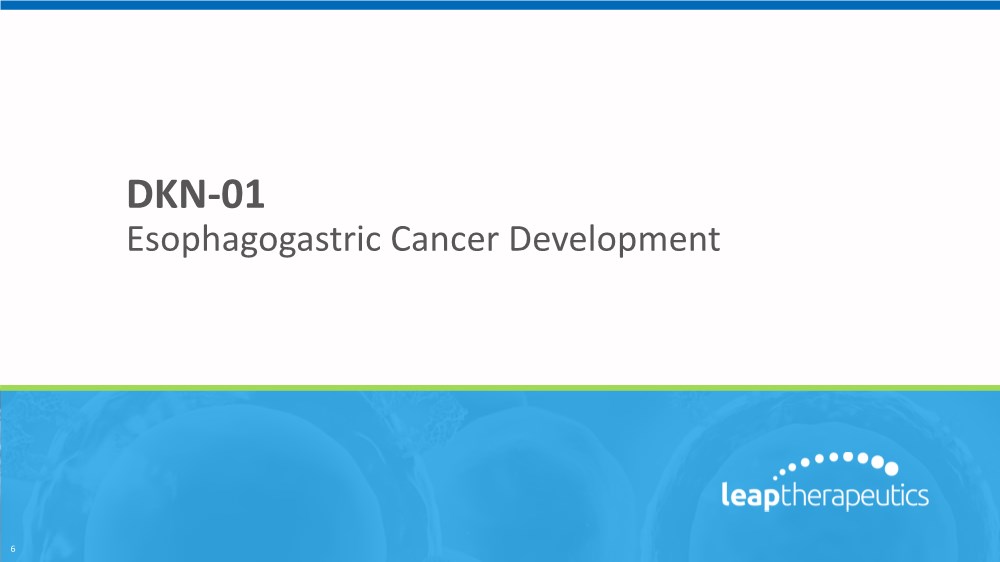 DKN-01
Esophagogastric Cancer Development

leaptherapeutics

6